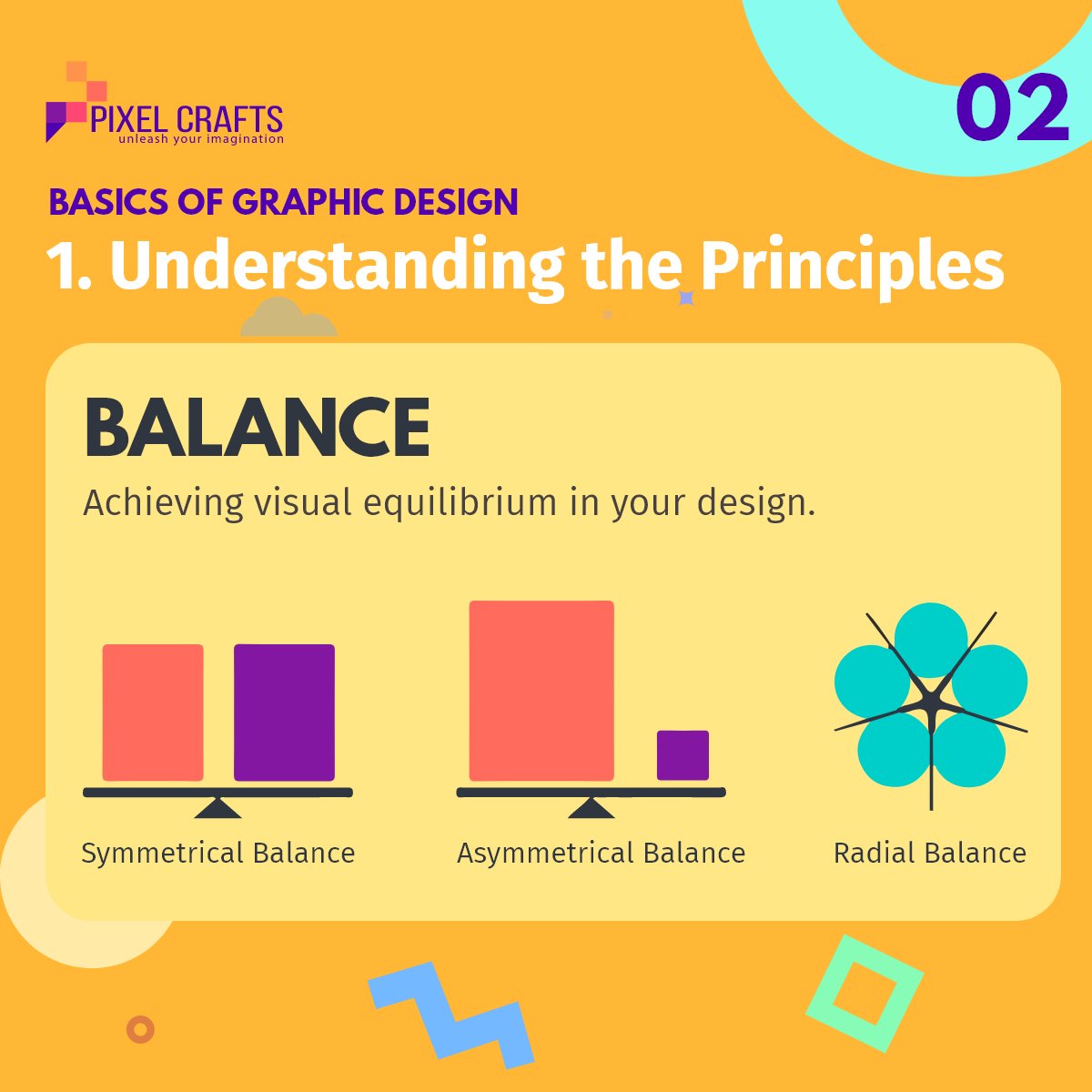 PIXEL CRAFTS
unleash your imagination

02

BASICS OF GRAPHIC DESIGN

1. Understanding the Principles

BALANCE

Achieving visual equilibrium in your design.

Symmetrical Balance

Asymmetrical Balance

Radial Balance